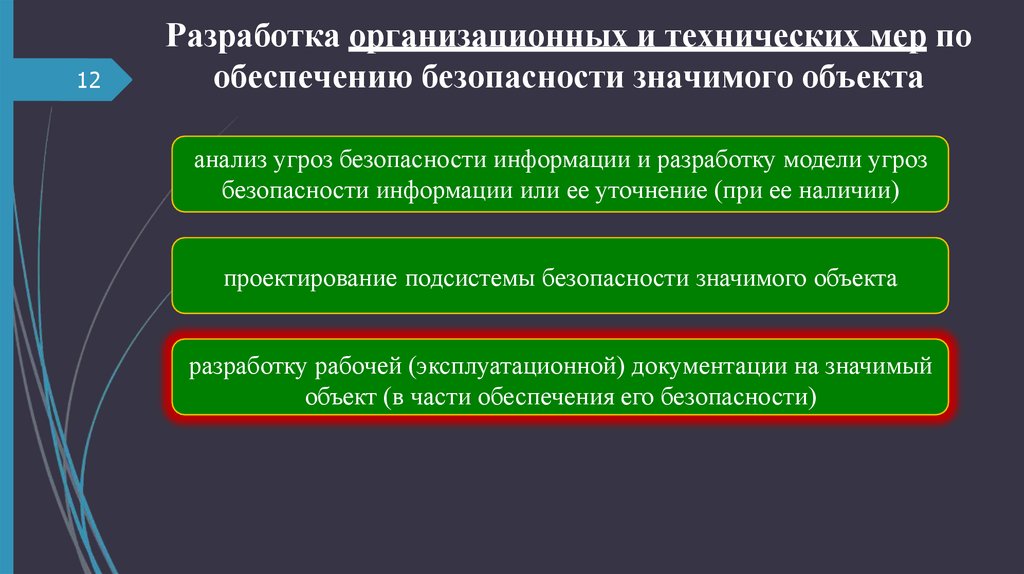 12

Разработка организационных и технических мер по обеспечению безопасности значимого объекта

анализ угроз безопасности информации и разработку модели угроз безопасности информации или ее уточнение (при ее наличии)

проектирование подсистемы безопасности значимого объекта

разработку рабочей (эксплуатационной) документации на значимый объект (в части обеспечения его безопасности)